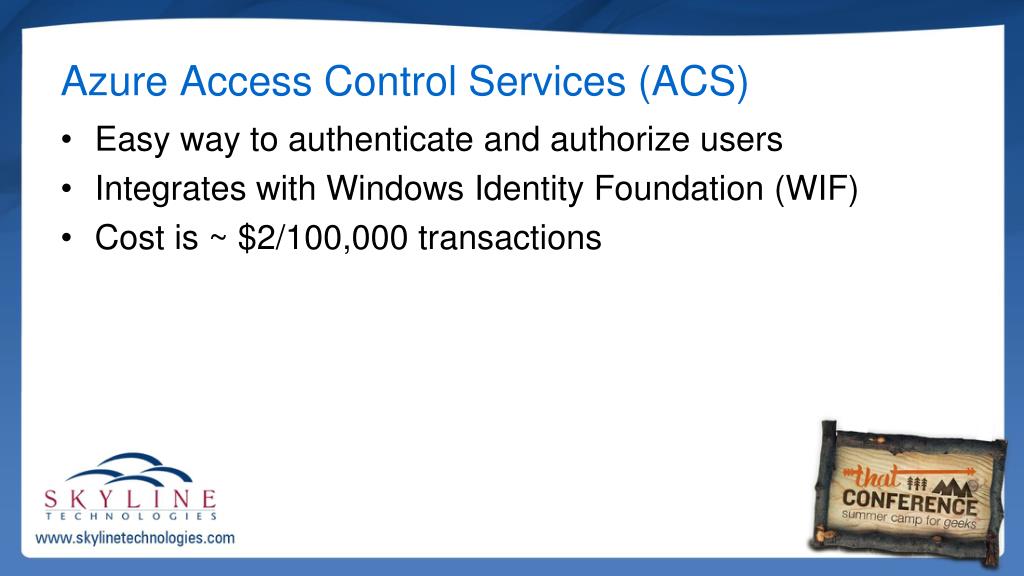 Azure Access Control Services (ACS)

• Easy way to authenticate and authorize users
• Integrates with Windows Identity Foundation (WIF)
• Cost is ~ \$2/100,000 transactions

SKYLINE
TECHNOLOGIES
www.skylinetechnologies.com

that
CONFERENCE
summer camp for geeks